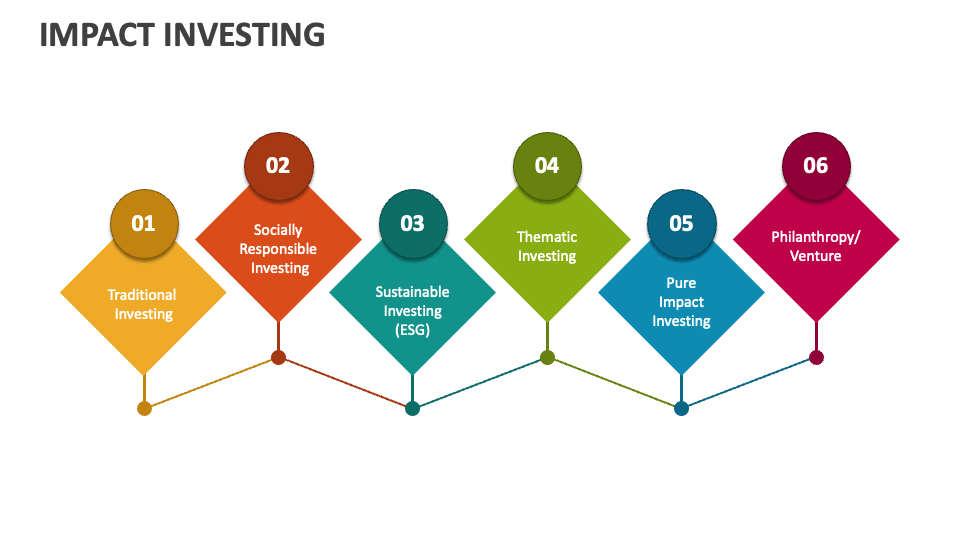 IMPACT INVESTING

01
Traditional Investing

02
Socially Responsible Investing

03
Sustainable Investing (ESG)

04
Thematic Investing

05
Pure Impact Investing

06
Philanthropy/ Venture